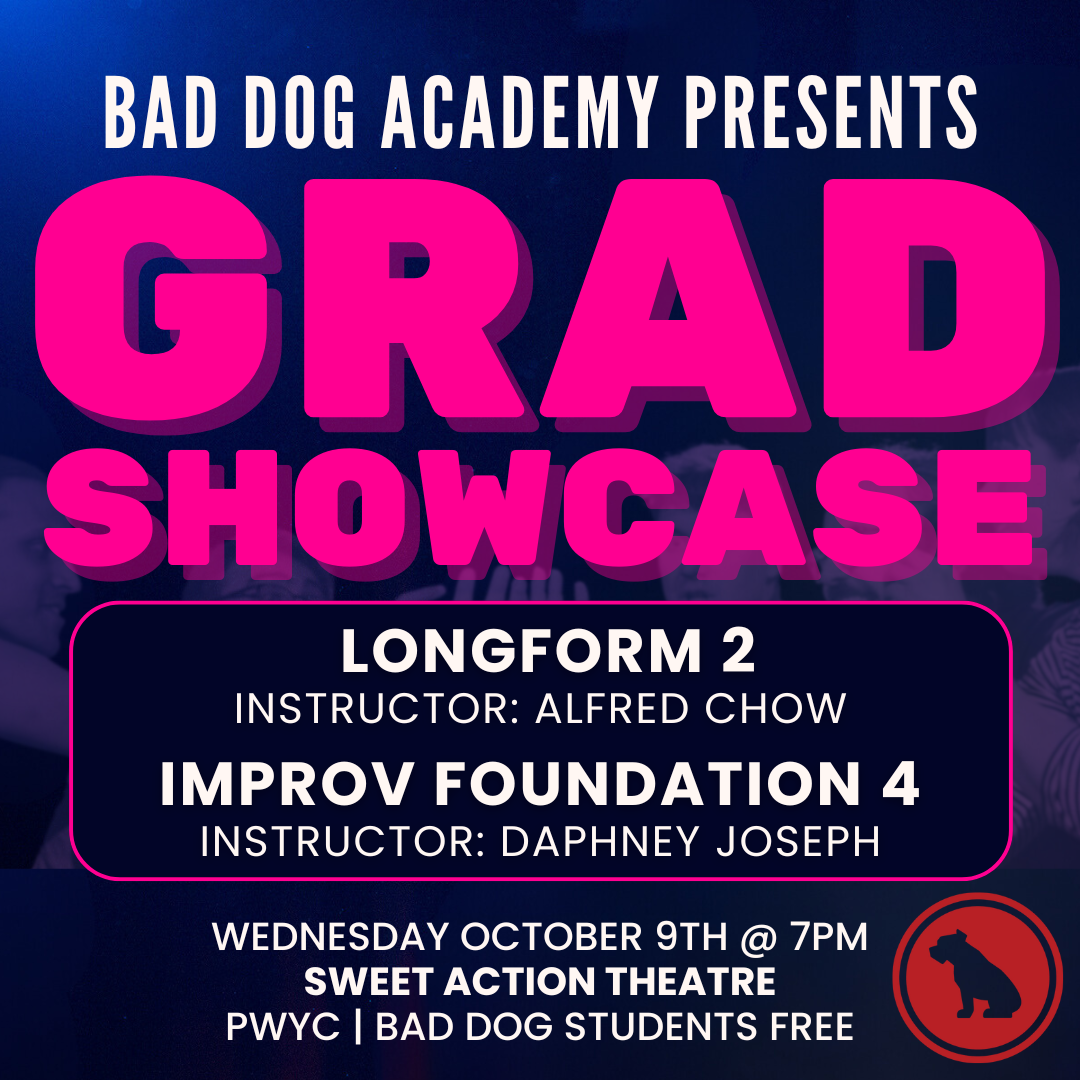 BAD DOG ACADEMY PRESENTS

GRAD SHOWCASE

LONGFORM 2
INSTRUCTOR: ALFRED CHOW

IMPROV FOUNDATION 4
INSTRUCTOR: DAPHNEY JOSEPH

WEDNESDAY OCTOBER 9TH @ 7PM
SWEET ACTION THEATRE
PWYC | BAD DOG STUDENTS FREE